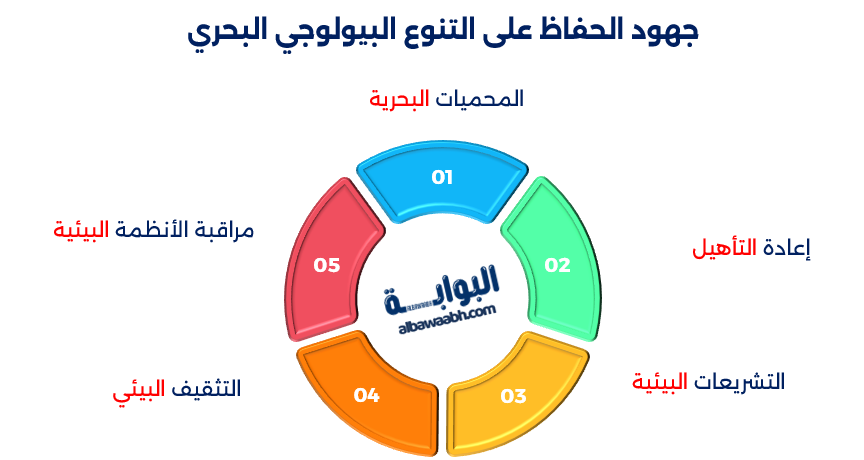 جهود الحفاظ على التنوع البيولوجي البحري

المحميات البحرية

01

إعادة التأهيل

02

التشريعات البيئية

03

التثقيف البيئي

04

مراقبة الأنظمة البيئية

05

البوابة
albawaabh.com